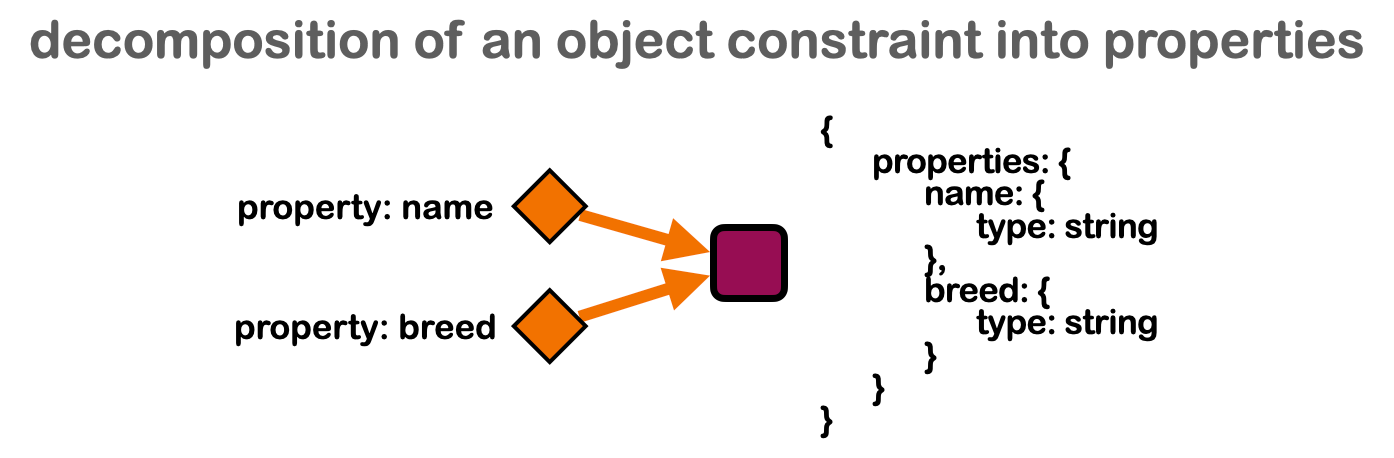 decomposition of an object constraint into properties

property: name

property: breed

{
properties: {
name: {
type: string
},
breed: {
type: string
}
}
}